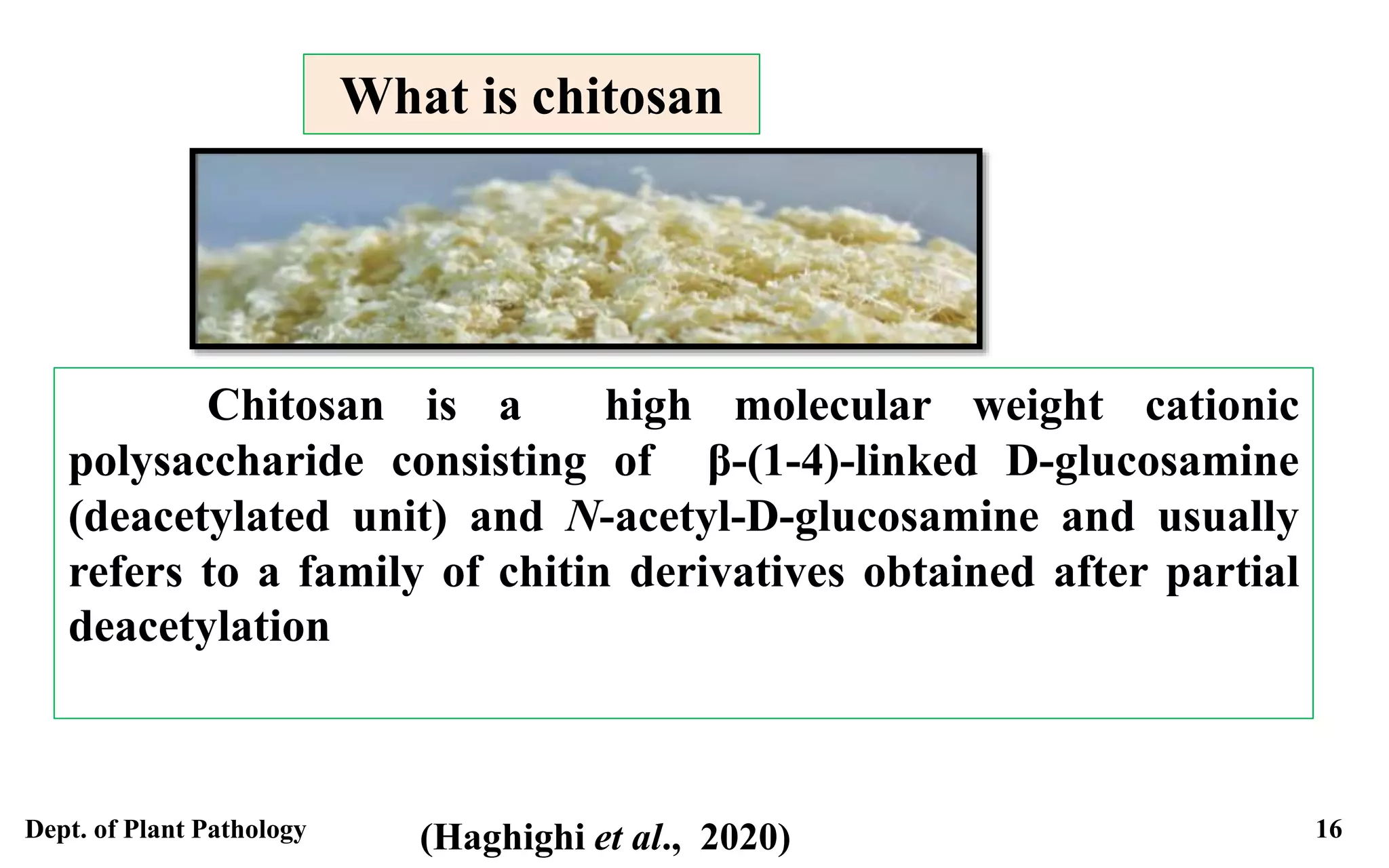 What is chitosan

Chitosan is a high molecular weight cationic polysaccharide consisting of β-(1-4)-linked D-glucosamine (deacetylated unit) and N-acetyl-D-glucosamine and usually refers to a family of chitin derivatives obtained after partial deacetylation

Dept. of Plant Pathology

(Haghighi et al., 2020)

16